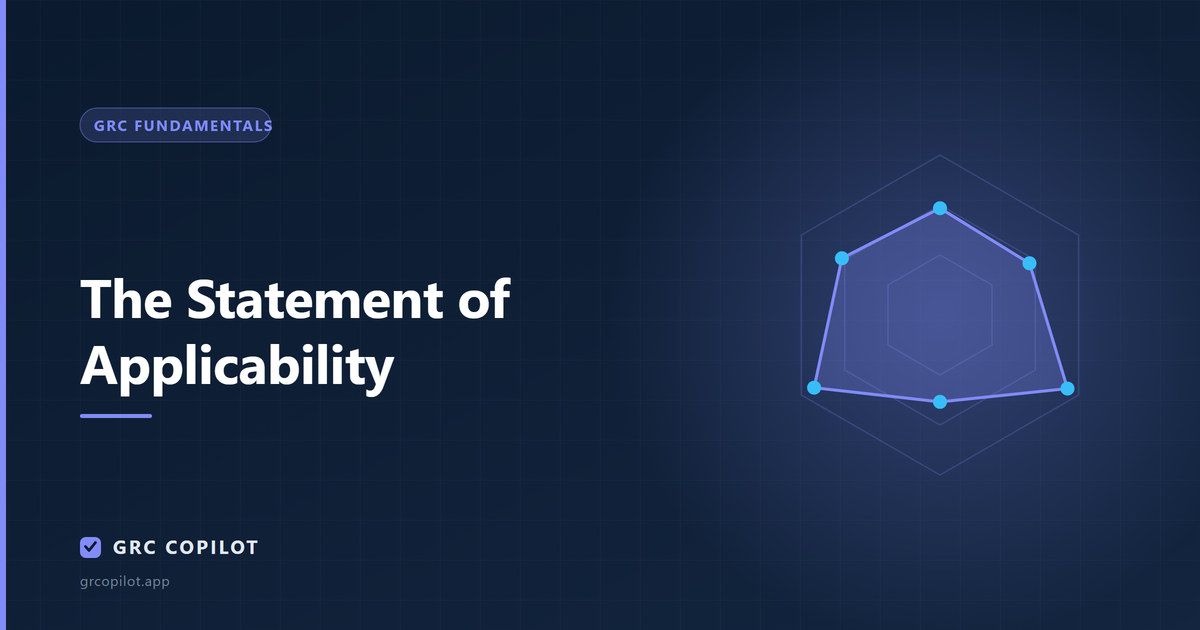 GRC FUNDAMENTALS

The Statement of Applicability

GRC COPILOT

grcopilot.app